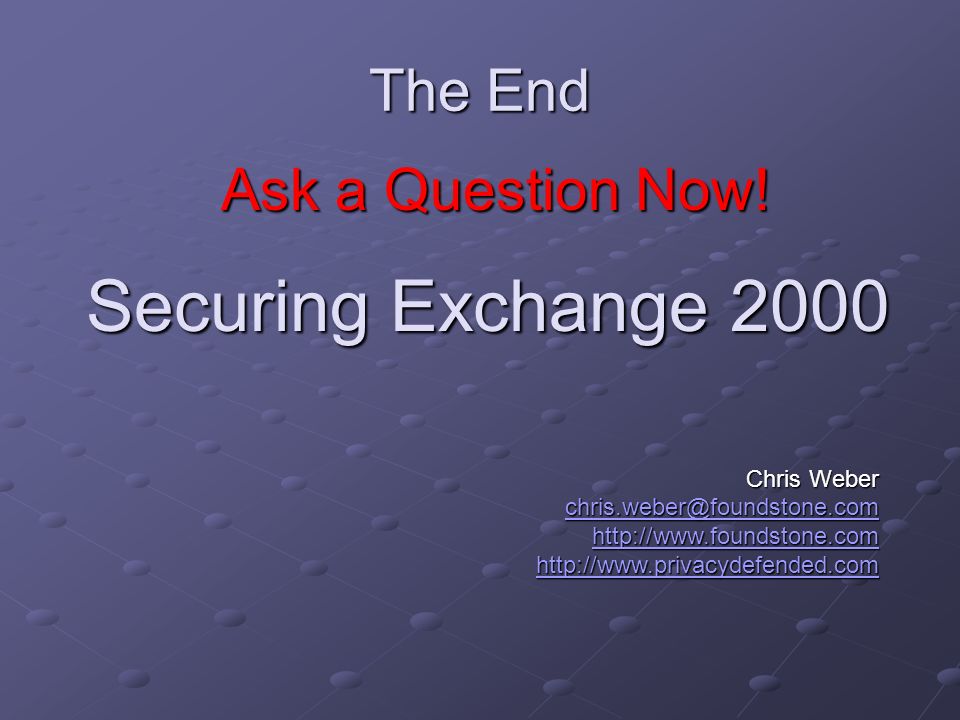 The End

Ask a Question Now!

Securing Exchange 2000

Chris Weber
chris.weber@foundstone.com
http://www.foundstone.com
http://www.privacydefended.com